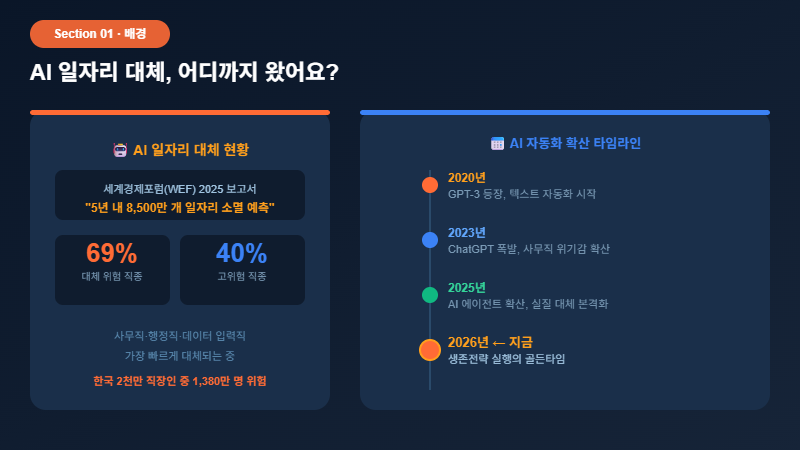 Section 01 · 배경

AI 일자리 대체, 어디까지 왔어요?

AI 일자리 대체 현황

세계경제포럼(WEF) 2025 보고서
"5년 내 8,500만 개 일자리 소멸 예측"

69%
대체 위험 직종

40%
고위험 직종

사무직·행정직·데이터 입력직
가장 빠르게 대체되는 중

한국 2천만 직장인 중 1,380만 명 위험

AI 자동화 확산 타임라인

2020년
GPT-3 등장, 텍스트 자동화 시작

2023년
ChatGPT 폭발, 사무직 위기감 확산

2025년
AI 에이전트 확산, 실질 대체 본격화

2026년 ← 지금
생존전략 실행의 골든타임